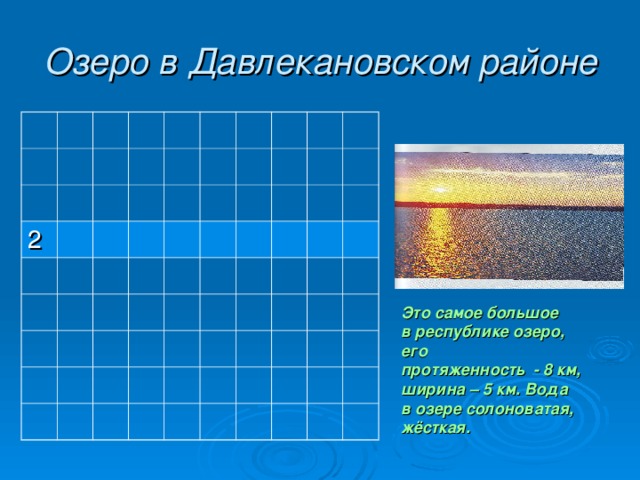 Озеро в Давлекановском районе

2

Это самое большое в республике озеро, его протяженность - 8 км, ширина – 5 км. Вода в озере солоноватая, жёсткая.